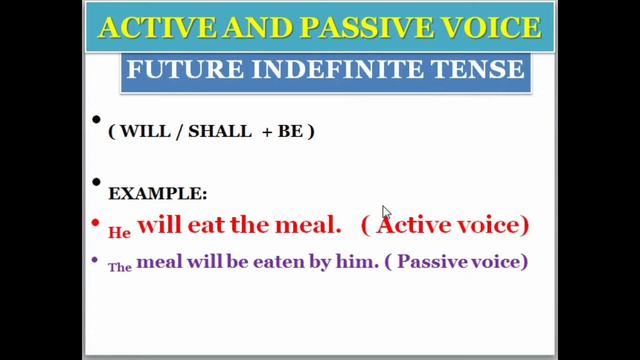 ACTIVE AND PASSIVE VOICE

FUTURE INDEFINITE TENSE

• ( WILL / SHALL + BE )

• EXAMPLE:

• He will eat the meal. ( Active voice)

• The meal will be eaten by him. ( Passive voice)